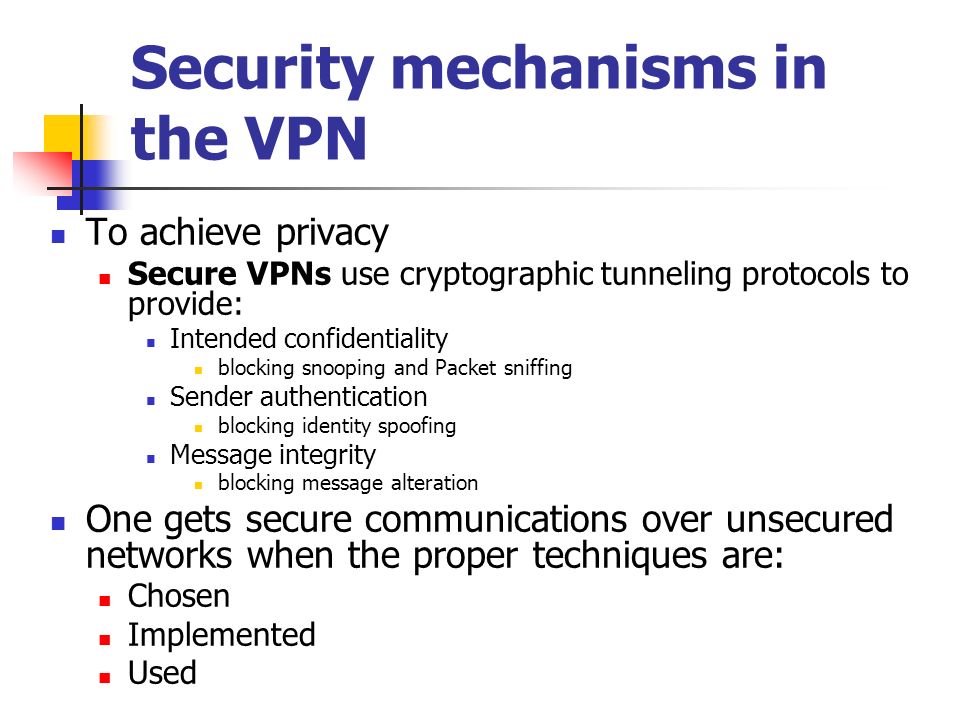 Security mechanisms in the VPN

To achieve privacy

Secure VPNs use cryptographic tunneling protocols to provide:

Intended confidentiality

blocking snooping and Packet sniffing

Sender authentication

blocking identity spoofing

Message integrity

blocking message alteration

One gets secure communications over unsecured networks when the proper techniques are:

Chosen

Implemented

Used